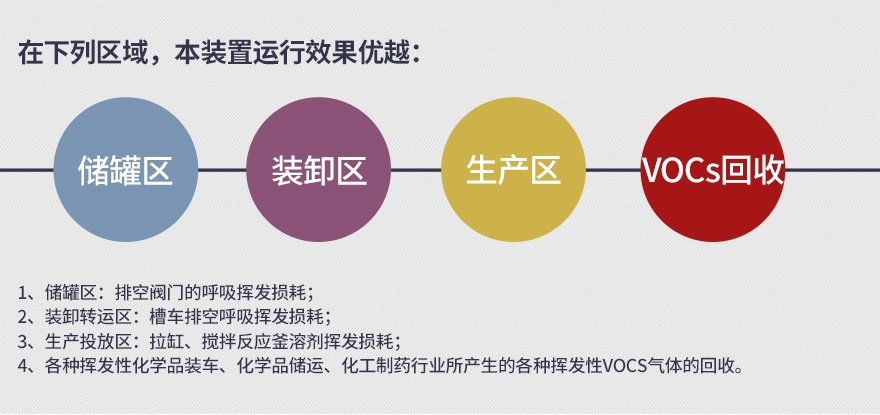 在下列区域，本装置运行效果优越：

储罐区

装卸区

生产区

VOCs回收

1、储罐区：排空阀门的呼吸挥发损耗；
2、装卸转运区：槽车排空呼吸挥发损耗；
3、生产投放区：拉缸、搅拌反应釜溶剂挥发损耗；
4、各种挥发性化学品装车、化学品储运、化工制药行业所产生的各种挥发性VOCS气体的回收。